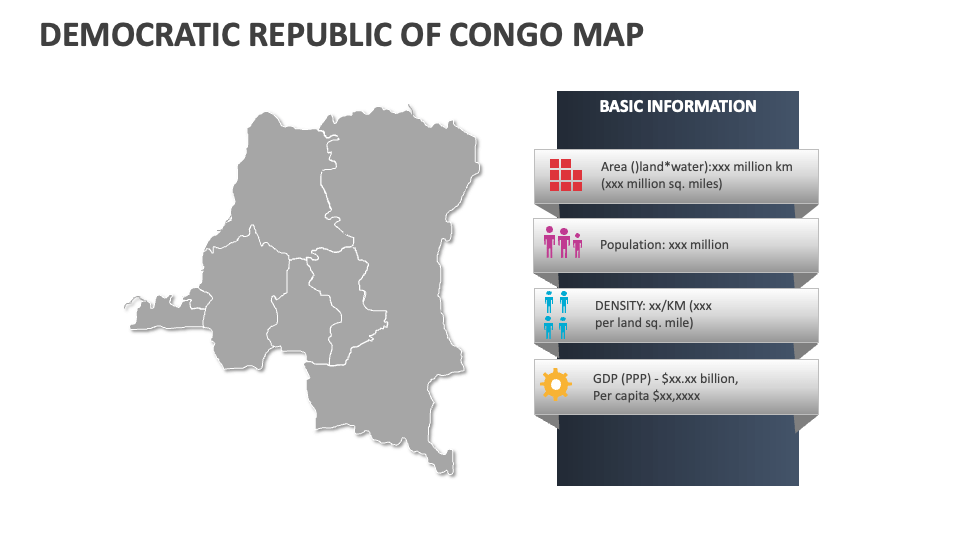 DEMOCRATIC REPUBLIC OF CONGO MAP

BASIC INFORMATION

Area ()land*water):xxx million km (xxx million sq. miles)

Population: xxx million

DENSITY: xx/KM (xxx per land sq. mile)

GDP (PPP) - $xx.xx billion, Per capita $xx,xxxx